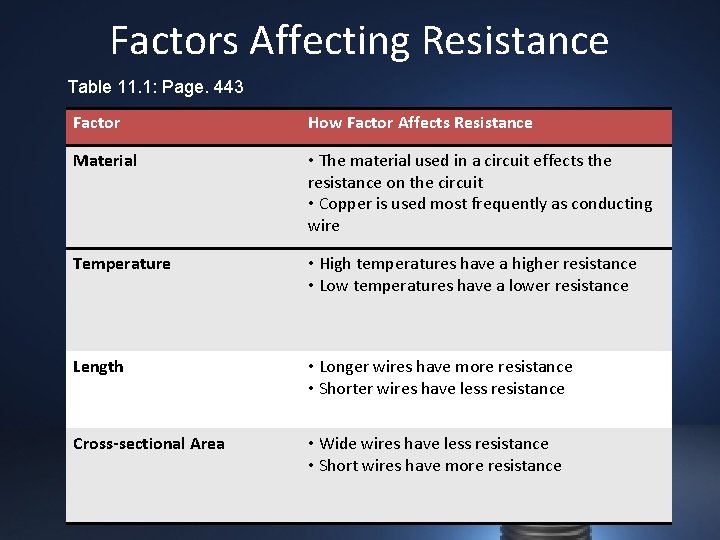 Factors Affecting Resistance

Table 11.1: Page. 443

| Factor | How Factor Affects Resistance |
|---|---|
| Material | • The material used in a circuit effects the resistance on the circuit • Copper is used most frequently as conducting wire |
| Temperature | • High temperatures have a higher resistance • Low temperatures have a lower resistance |
| Length | • Longer wires have more resistance • Shorter wires have less resistance |
| Cross-sectional Area | • Wide wires have less resistance • Short wires have more resistance |